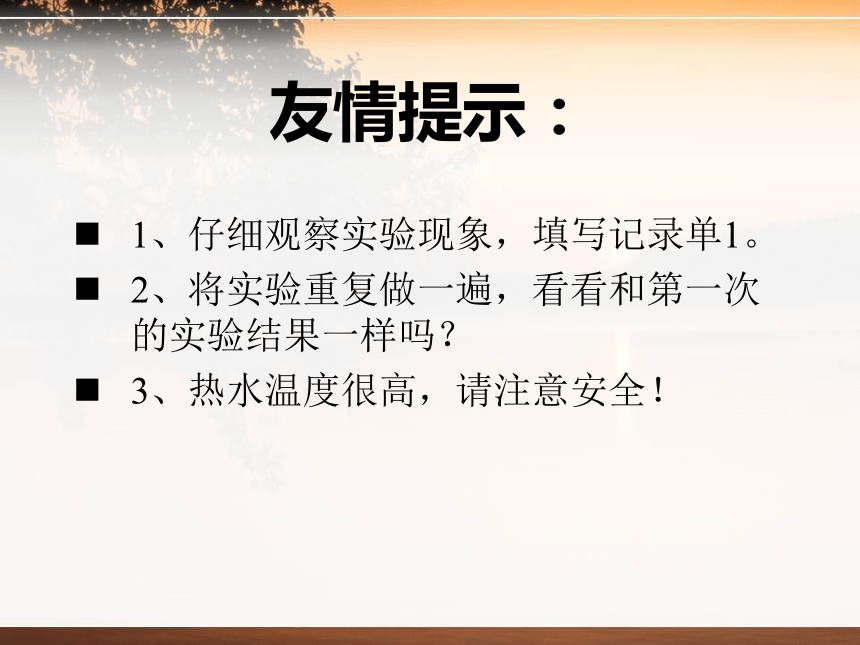 友情提示：

■ 1、仔细观察实验现象，填写记录单1。

■ 2、将实验重复做一遍，看看和第一次的实验结果一样吗？

■ 3、热水温度很高，请注意安全！